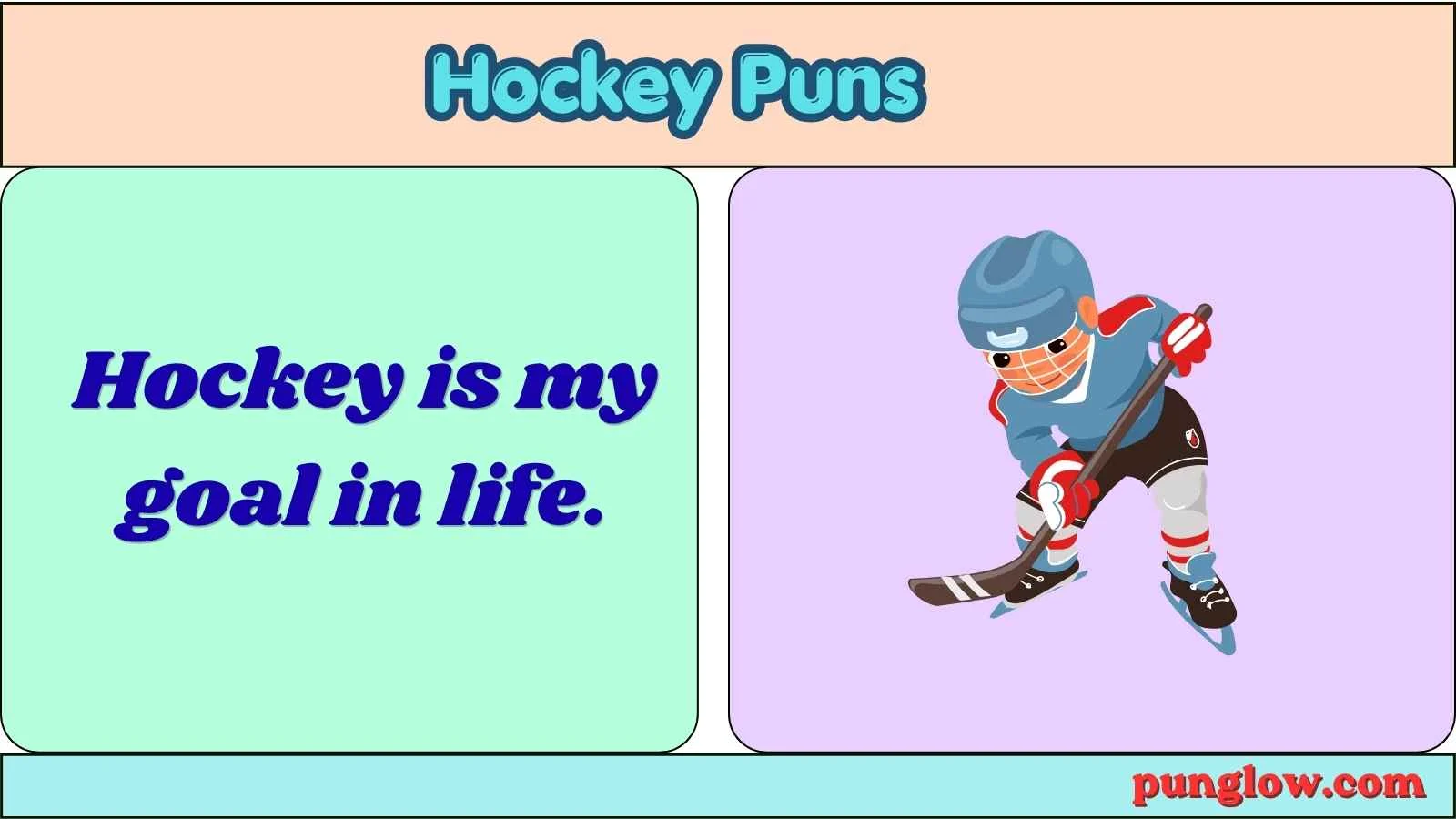 Hockey Puns

Hockey is my goal in life.

punglow.com